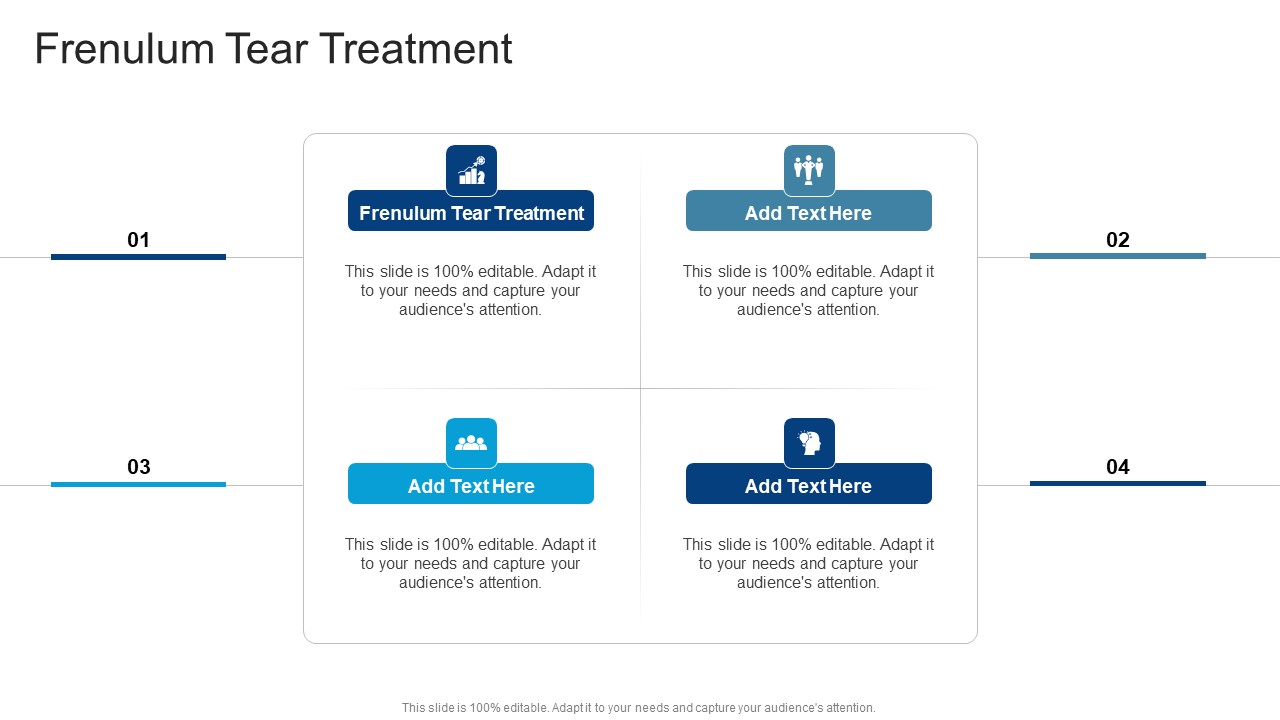 Frenulum Tear Treatment

01

Frenulum Tear Treatment

This slide is 100% editable. Adapt it to your needs and capture your audience's attention.

02

Add Text Here

This slide is 100% editable. Adapt it to your needs and capture your audience's attention.

03

Add Text Here

This slide is 100% editable. Adapt it to your needs and capture your audience's attention.

04

Add Text Here

This slide is 100% editable. Adapt it to your needs and capture your audience's attention.

This slide is 100% editable. Adapt it to your needs and capture your audience's attention.